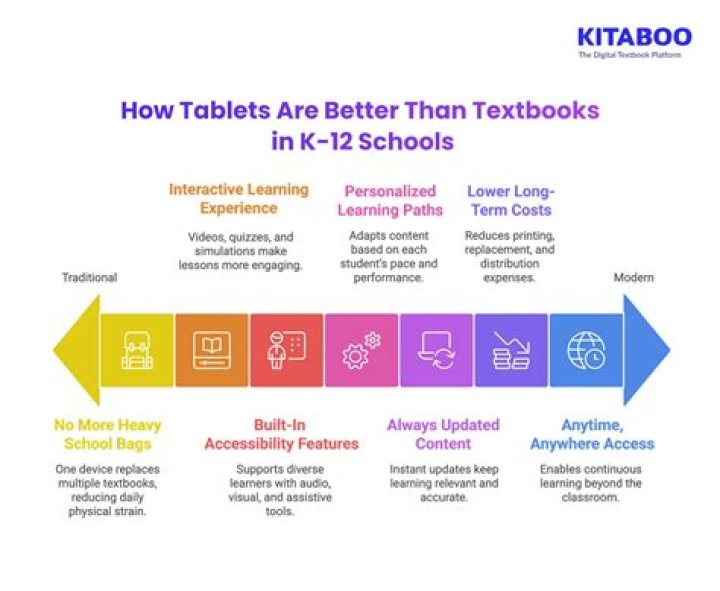 KITABOO
The Digital Textbook Platform

How Tablets Are Better Than Textbooks in K-12 Schools

Interactive Learning Experience

Videos, quizzes, and simulations make lessons more engaging.

Personalized Learning Paths

Adapts content based on each student's pace and performance.

Lower Long-Term Costs

Reduces printing, replacement, and distribution expenses.

Traditional

Modern

No More Heavy School Bags

One device replaces multiple textbooks, reducing daily physical strain.

Built-In Accessibility Features

Supports diverse learners with audio, visual, and assistive tools.

Always Updated Content

Instant updates keep learning relevant and accurate.

Anytime, Anywhere Access

Enables continuous learning beyond the classroom.